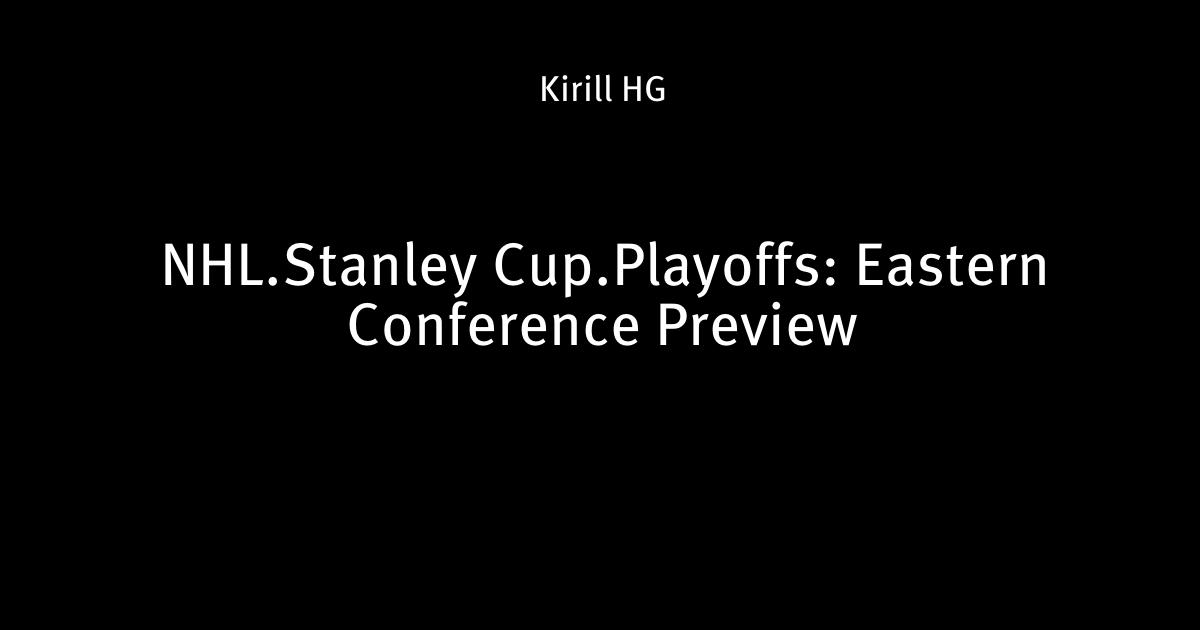 Kirill HG

NHL.Stanley Cup.Playoffs: Eastern Conference Preview